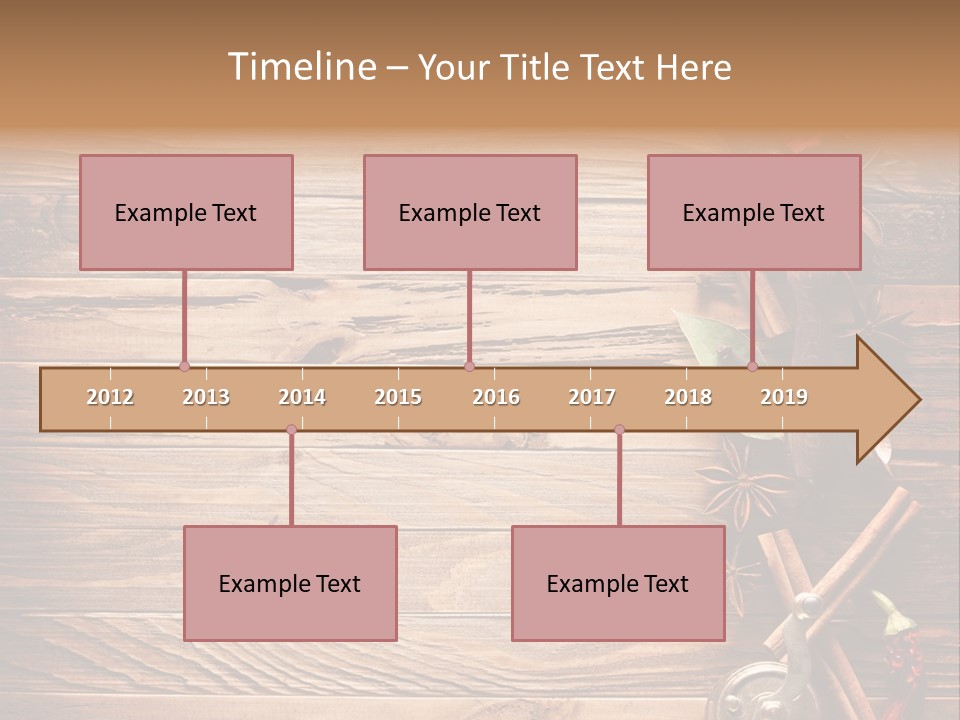 Timeline – Your Title Text Here

Example Text

Example Text

Example Text

2012 2013 2014 2015 2016 2017 2018 2019

Example Text

Example Text